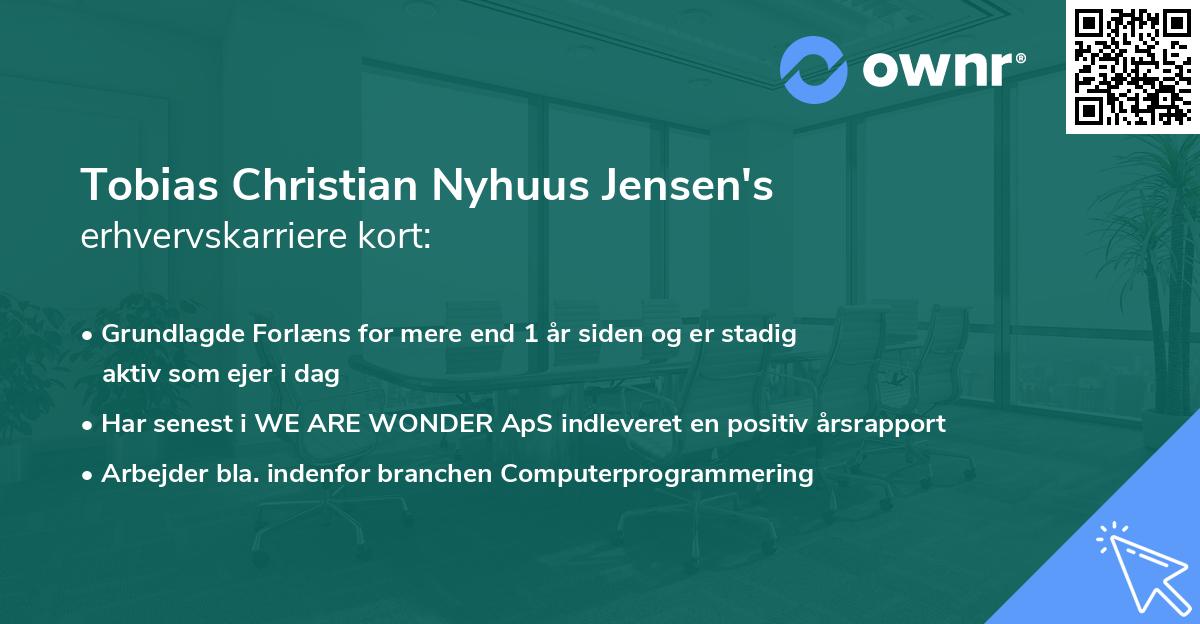 ownr®

Tobias Christian Nyhuus Jensen's
erhvervskarriere kort:

• Grundlagde Forlæns for mere end 1 år siden og er stadig aktiv som ejer i dag
• Har senest i WE ARE WONDER ApS indleveret en positiv årsrapport
• Arbejder bla. indenfor branchen Computerprogrammering